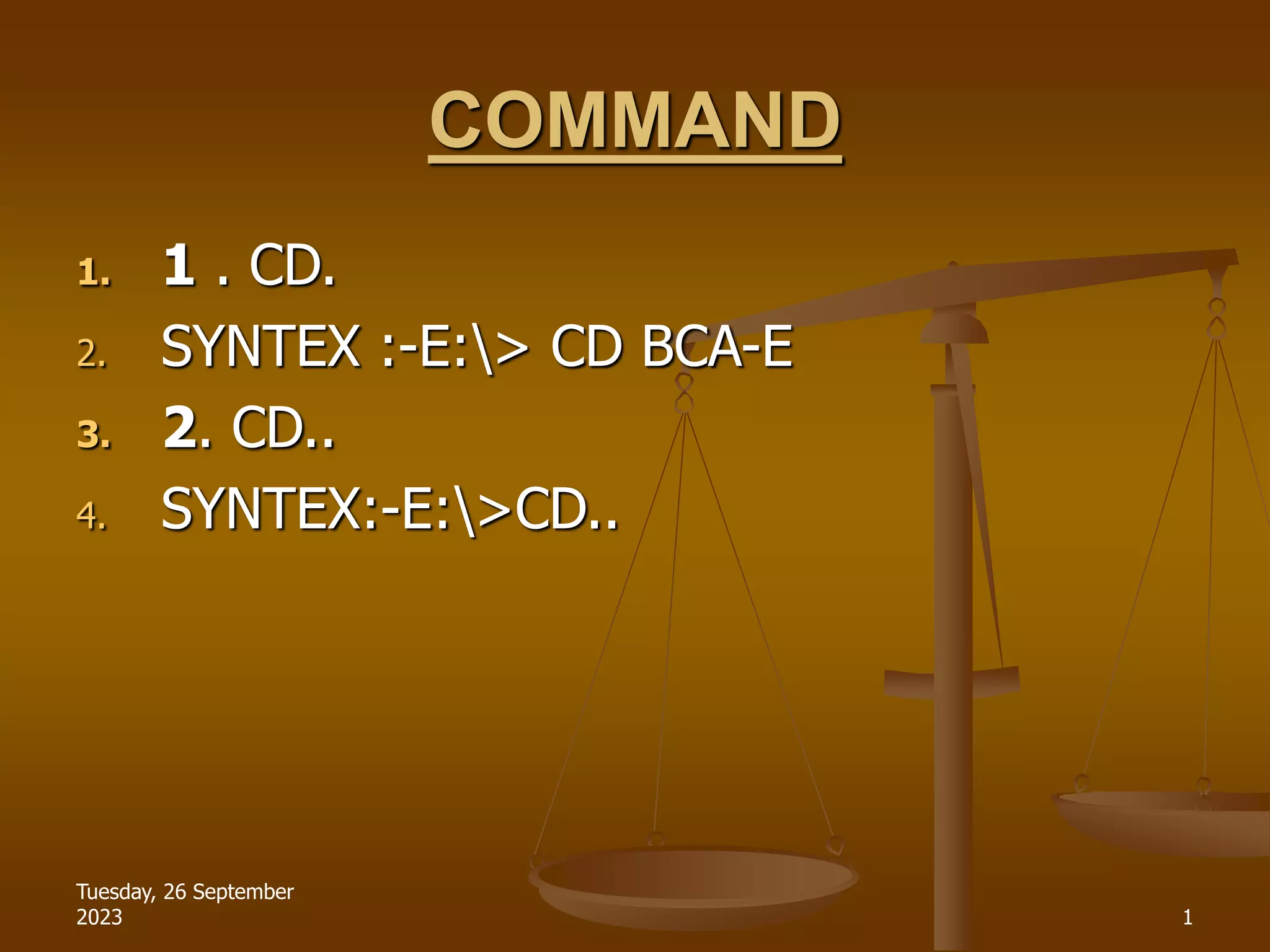 COMMAND

1. 1 . CD.
2. SYNTEX :-E:\> CD BCA-E
3. 2. CD..
4. SYNTEX:-E:\>CD..

Tuesday, 26 September 2023

1